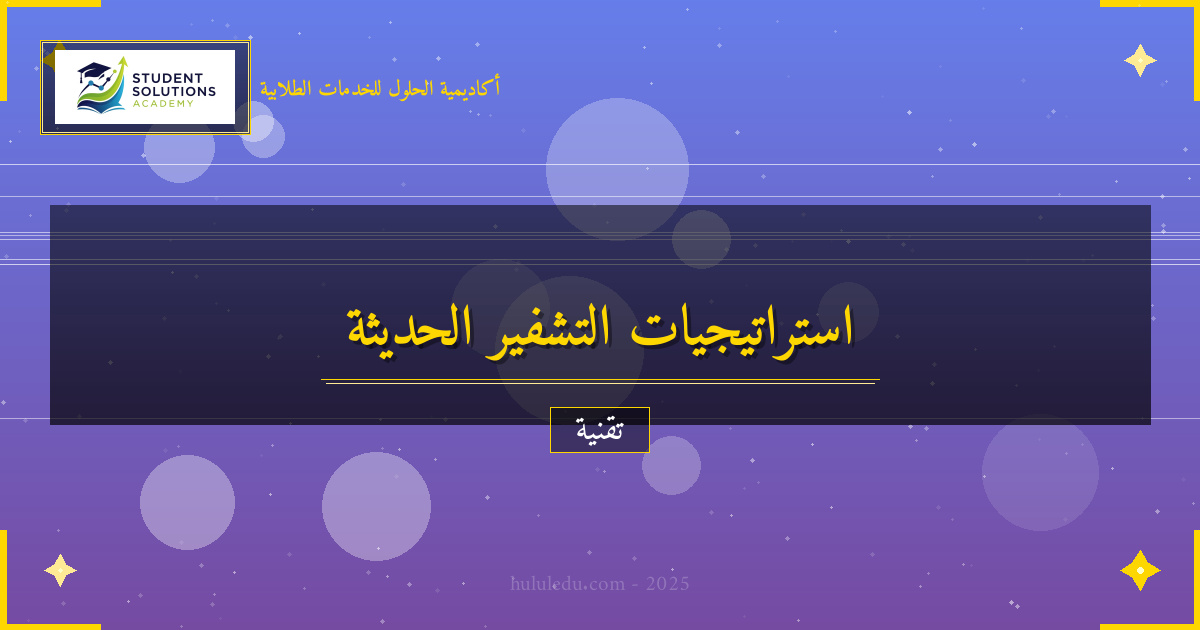 STUDENT SOLUTIONS ACADEMY

أكاديمية الحلول للخدمات الطلابية

استراتيجيات التشفير الحديثة

تقنية

hululedu.com - 2025